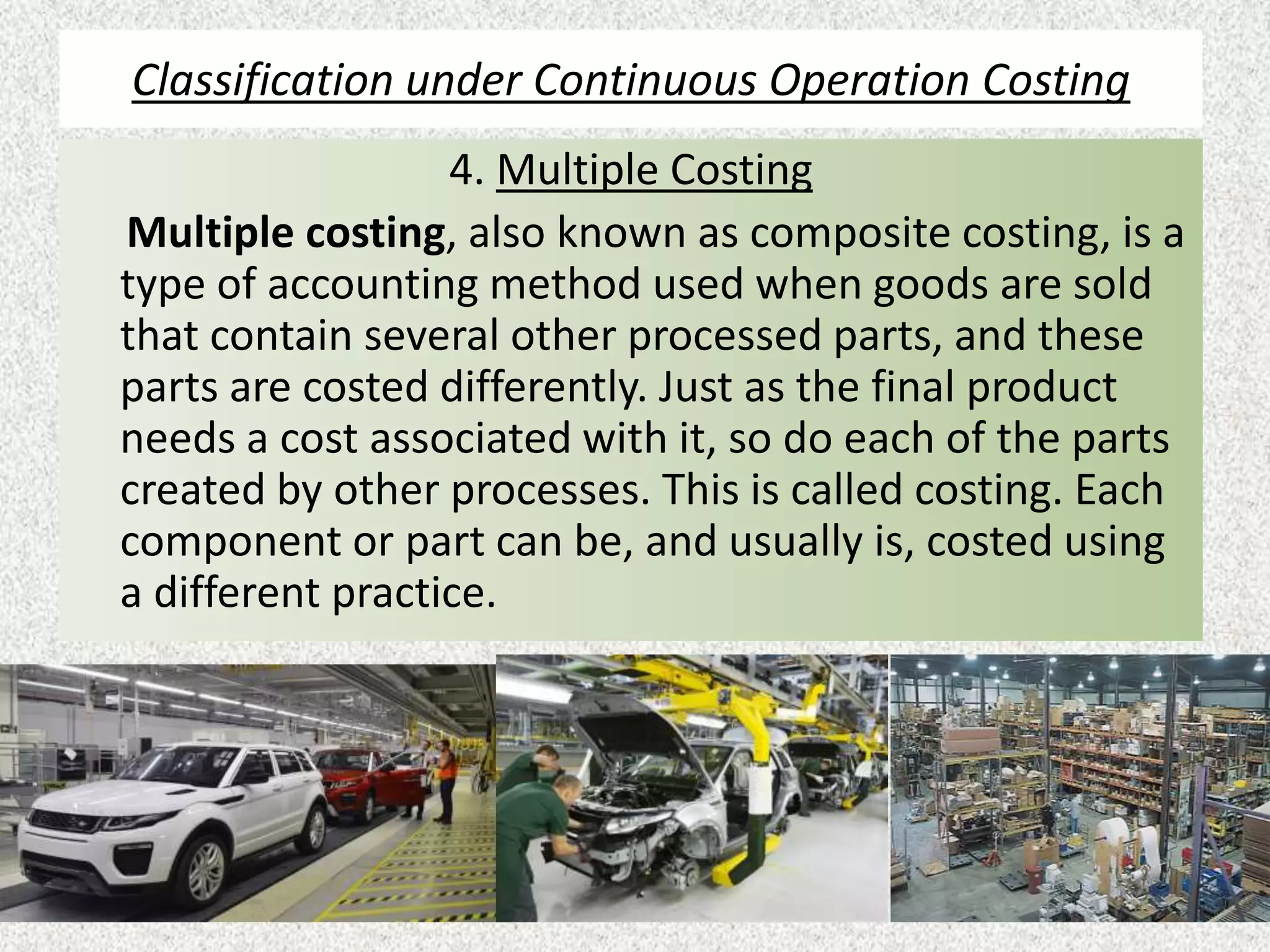 Classification under Continuous Operation Costing

4. Multiple Costing

Multiple costing, also known as composite costing, is a type of accounting method used when goods are sold that contain several other processed parts, and these parts are costed differently. Just as the final product needs a cost associated with it, so do each of the parts created by other processes. This is called costing. Each component or part can be, and usually is, costed using a different practice.